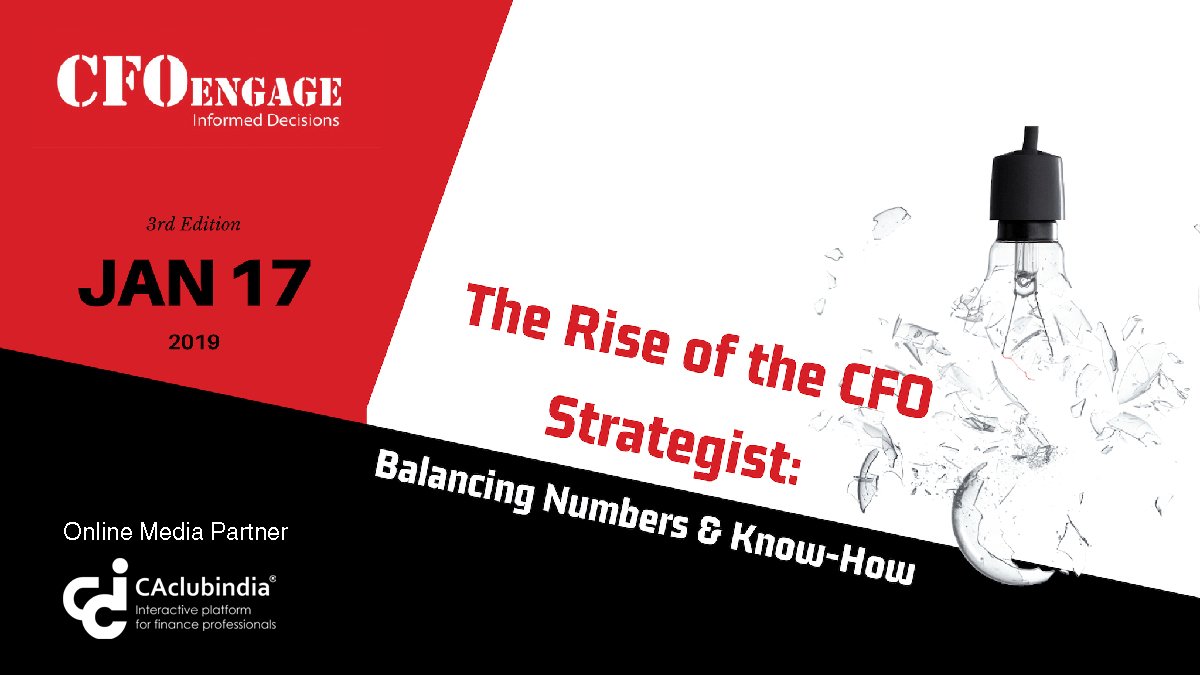 CFOENGAGE
Informed Decisions

3rd Edition
JAN 17
2019

The Rise of the CFO Strategist:
Balancing Numbers & Know-How

Online Media Partner

CAclubindia®
Interactive platform for finance professionals